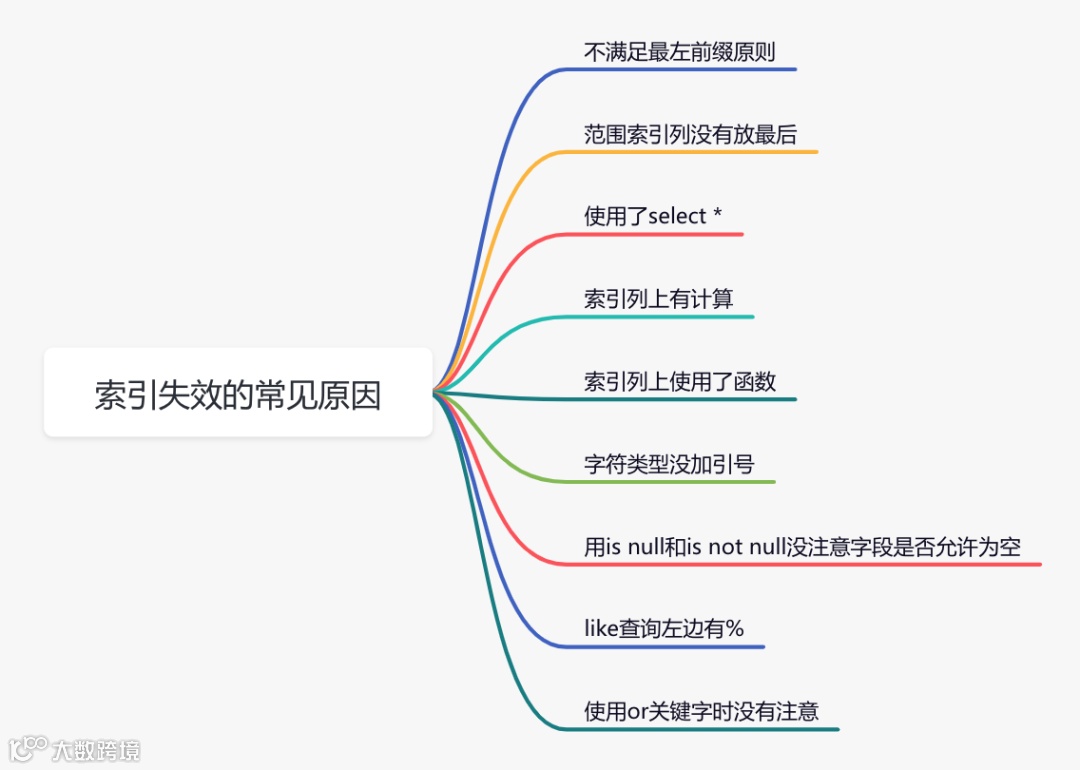 索引失效的常见原因

不满足最左前缀原则

范围索引列没有放最后

使用了select *

索引列上有计算

索引列上使用了函数

字符类型没加引号

用is null和is not null没注意字段是否允许为空

like查询左边有%

使用or关键字时没有注意

大数跨境